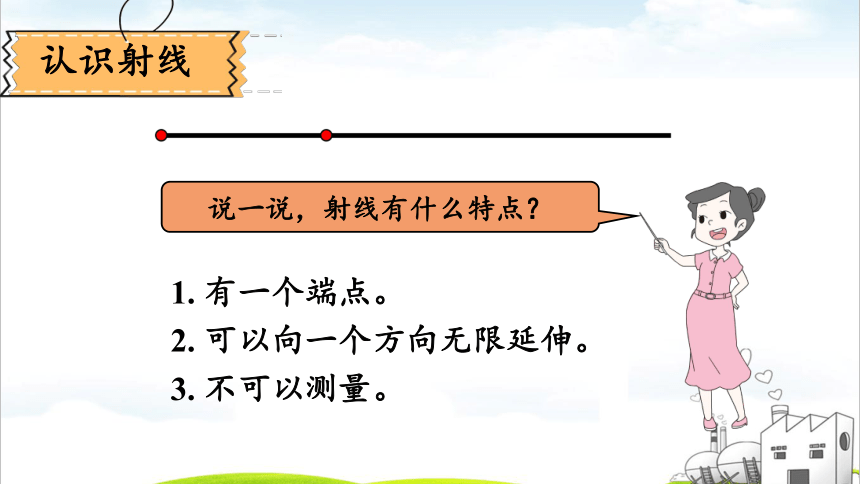 认识射线

说一说，射线有什么特点？

1. 有一个端点。
2. 可以向一个方向无限延伸。
3. 不可以测量。